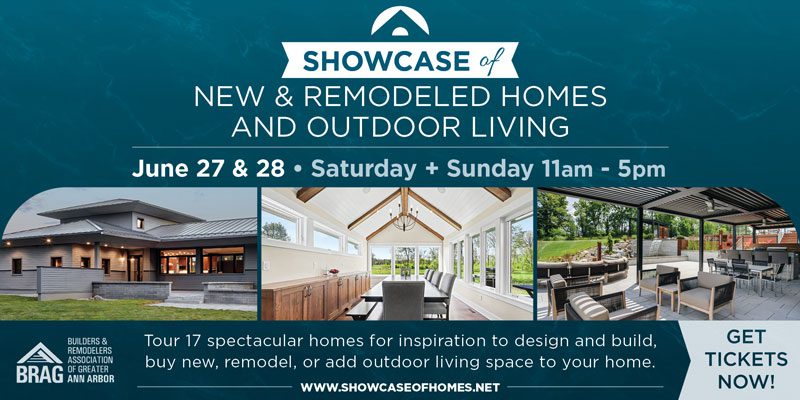 SHOWCASE of

NEW & REMODELED HOMES AND OUTDOOR LIVING

June 27 & 28 • Saturday + Sunday 11am - 5pm

BRAG BUILDERS & REMODELERS ASSOCIATION OF GREATER ANN ARBOR

Tour 17 spectacular homes for inspiration to design and build, buy new, remodel, or add outdoor living space to your home.

WWW.SHOWCASEOFHOMES.NET

GET TICKETS NOW!